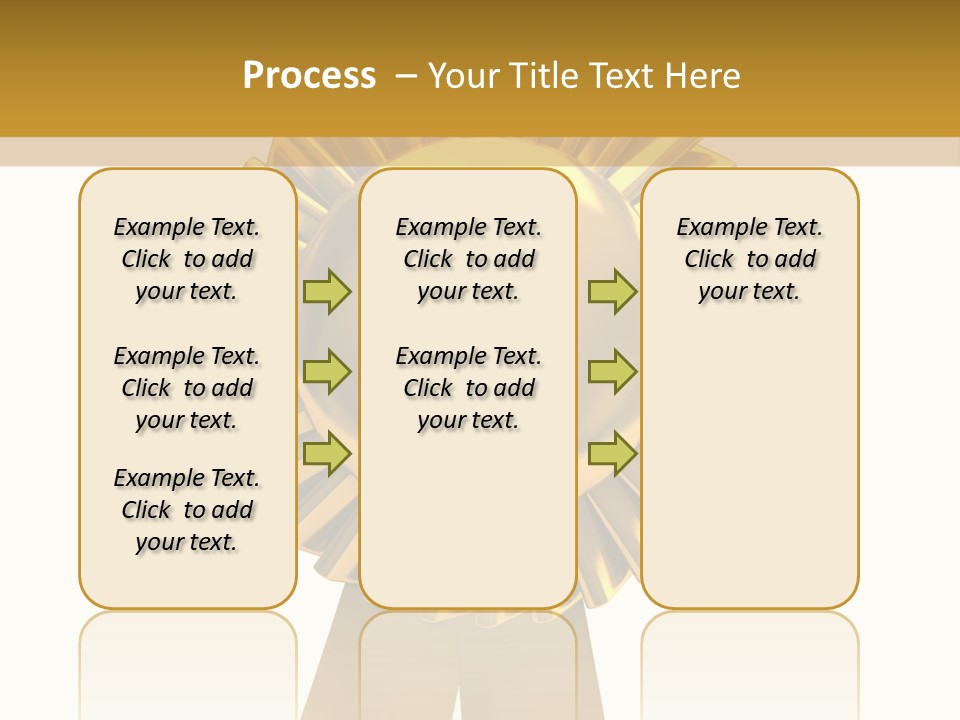 Process – Your Title Text Here

Example Text. Click to add your text.

Example Text. Click to add your text.

Example Text. Click to add your text.

Example Text. Click to add your text.

Example Text. Click to add your text.

Example Text. Click to add your text.